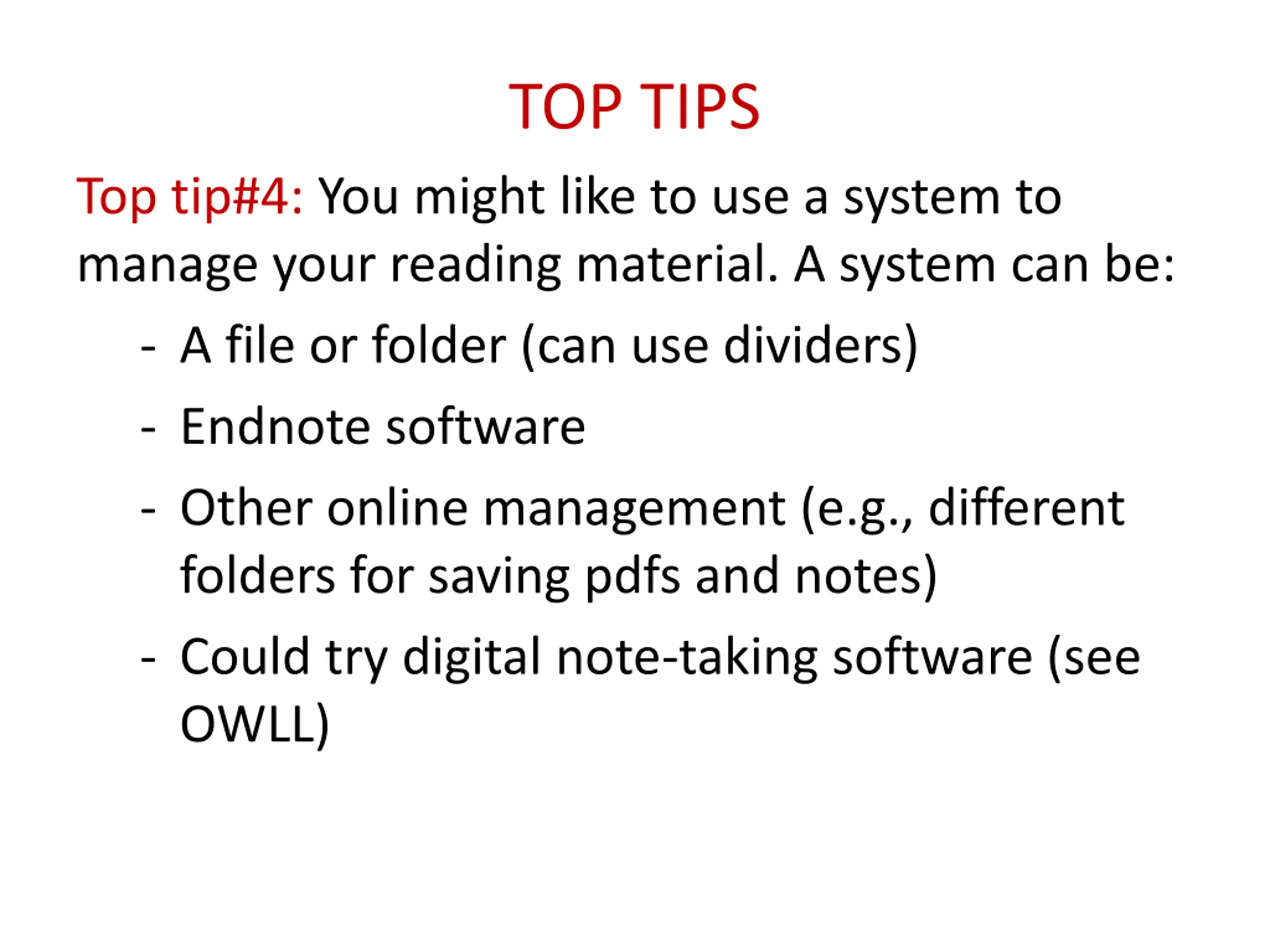 TOP TIPS

Top tip#4: You might like to use a system to manage your reading material. A system can be:

- A file or folder (can use dividers)
- Endnote software
- Other online management (e.g., different folders for saving pdfs and notes)
- Could try digital note-taking software (see OWLL)